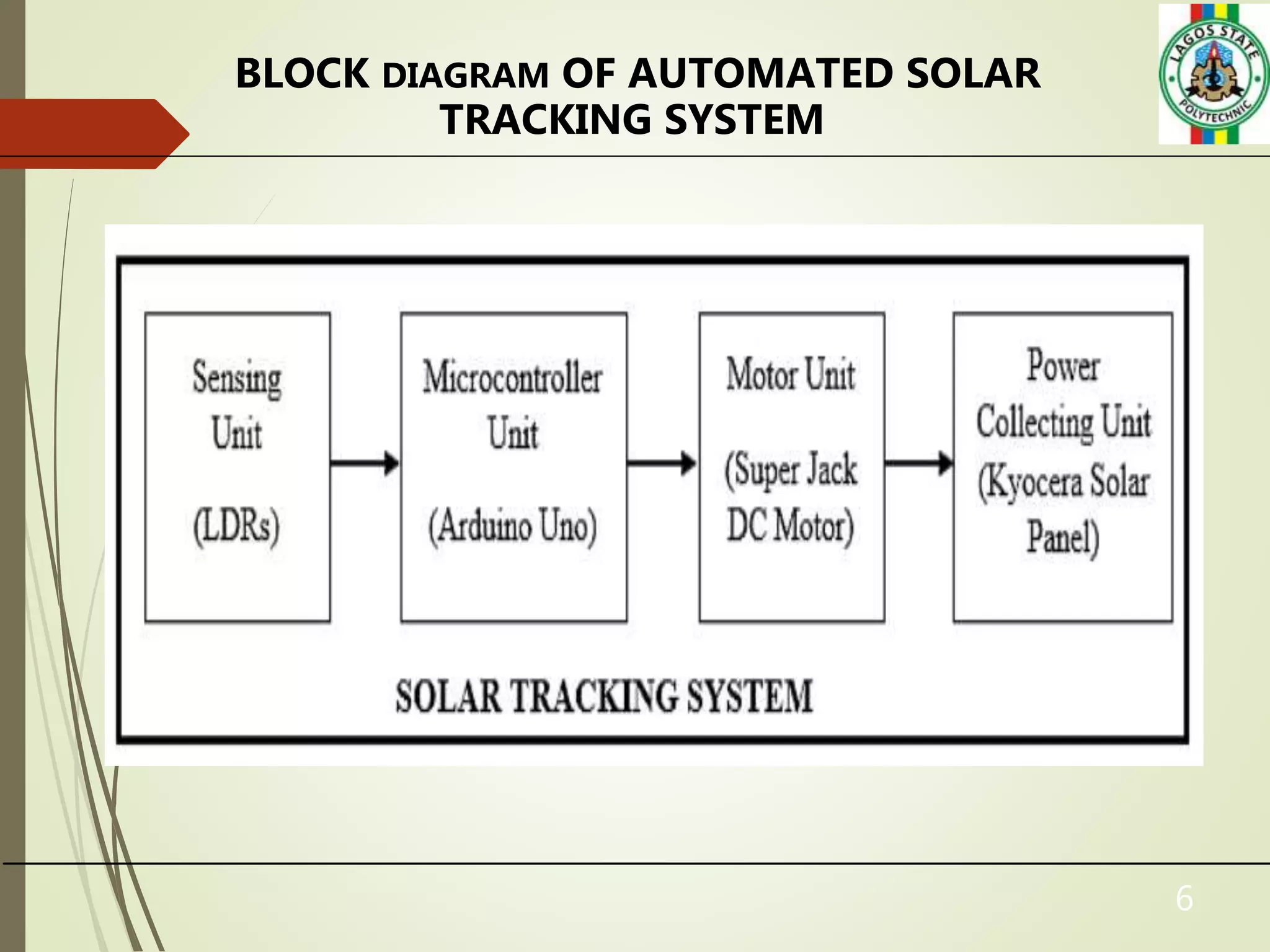 BLOCK DIAGRAM OF AUTOMATED SOLAR TRACKING SYSTEM

LAGOS STATE POLYTECHNIC

Sensing Unit

(LDRs)

Microcontroller Unit

(Arduino Uno)

Motor Unit

(Super Jack DC Motor)

Power Collecting Unit (Kyocera Solar Panel)

SOLAR TRACKING SYSTEM

6